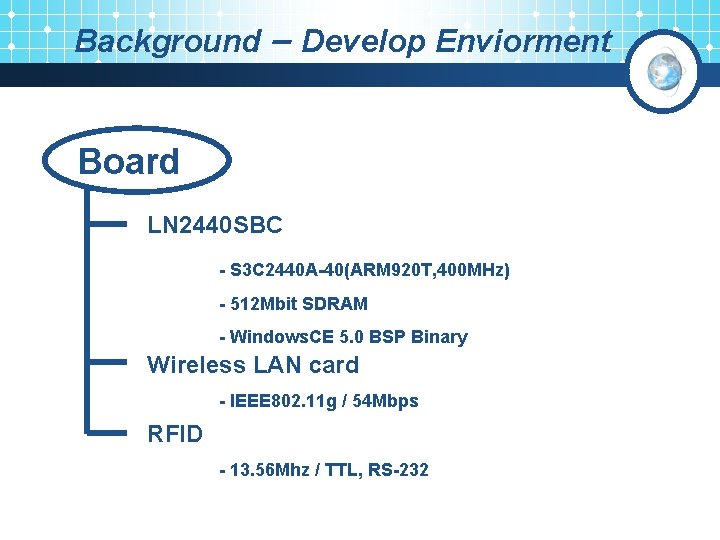 Background – Develop Enviorment

Board

LN2440SBC

- S3C2440A-40(ARM920T,400MHz)

- 512Mbit SDRAM

- WindowsCE 5.0 BSP Binary

Wireless LAN card

- IEEE802.11g / 54Mbps

RFID

- 13.56Mhz / TTL, RS-232